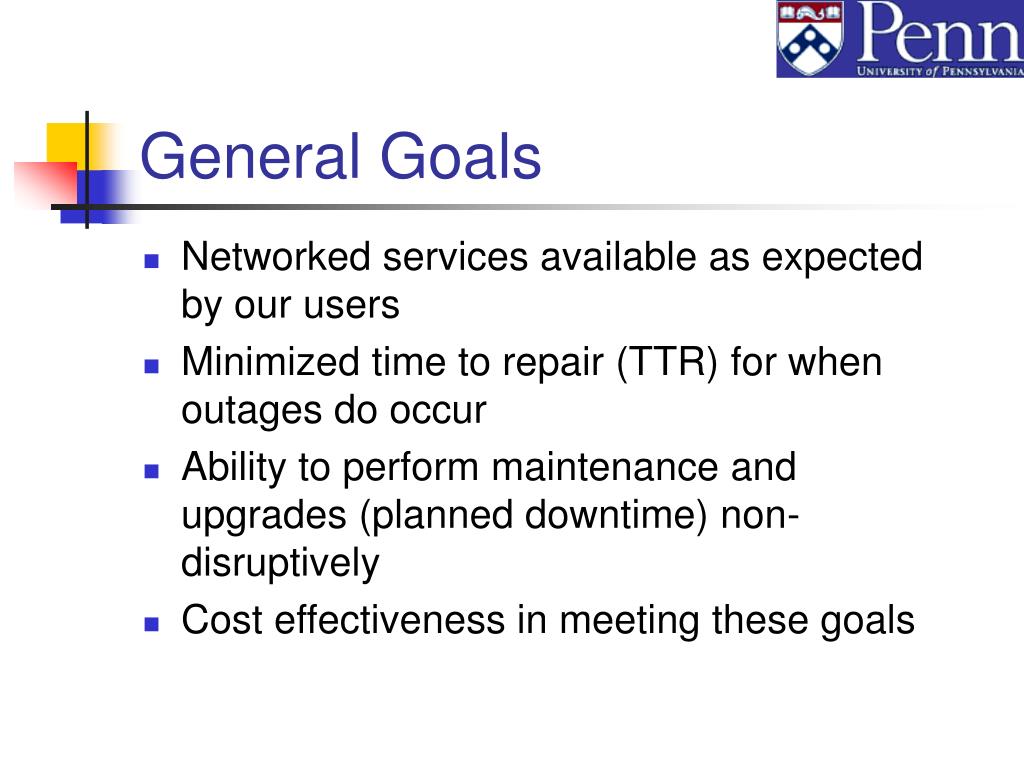 Penn
UNIVERSITY of PENNSYLVANIA

General Goals

- Networked services available as expected by our users
- Minimized time to repair (TTR) for when outages do occur
- Ability to perform maintenance and upgrades (planned downtime) non-disruptively
- Cost effectiveness in meeting these goals